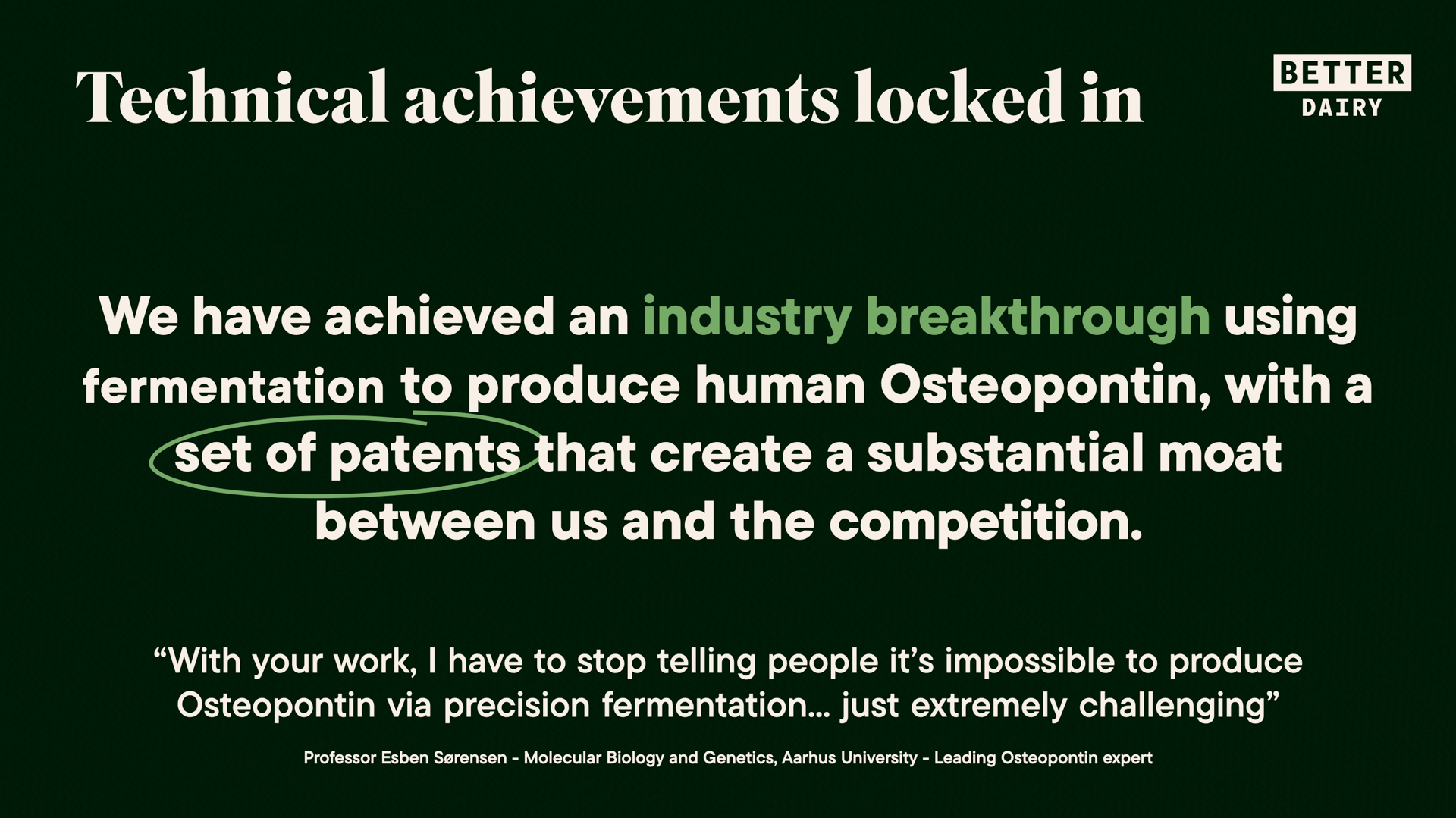 Technical achievements locked in

BETTER
DAIRY

We have achieved an industry breakthrough using fermentation to produce human Osteopontin, with a set of patents that create a substantial moat between us and the competition.

“With your work, I have to stop telling people it’s impossible to produce Osteopontin via precision fermentation... just extremely challenging”

Professor Esben Sørensen - Molecular Biology and Genetics, Aarhus University - Leading Osteopontin expert